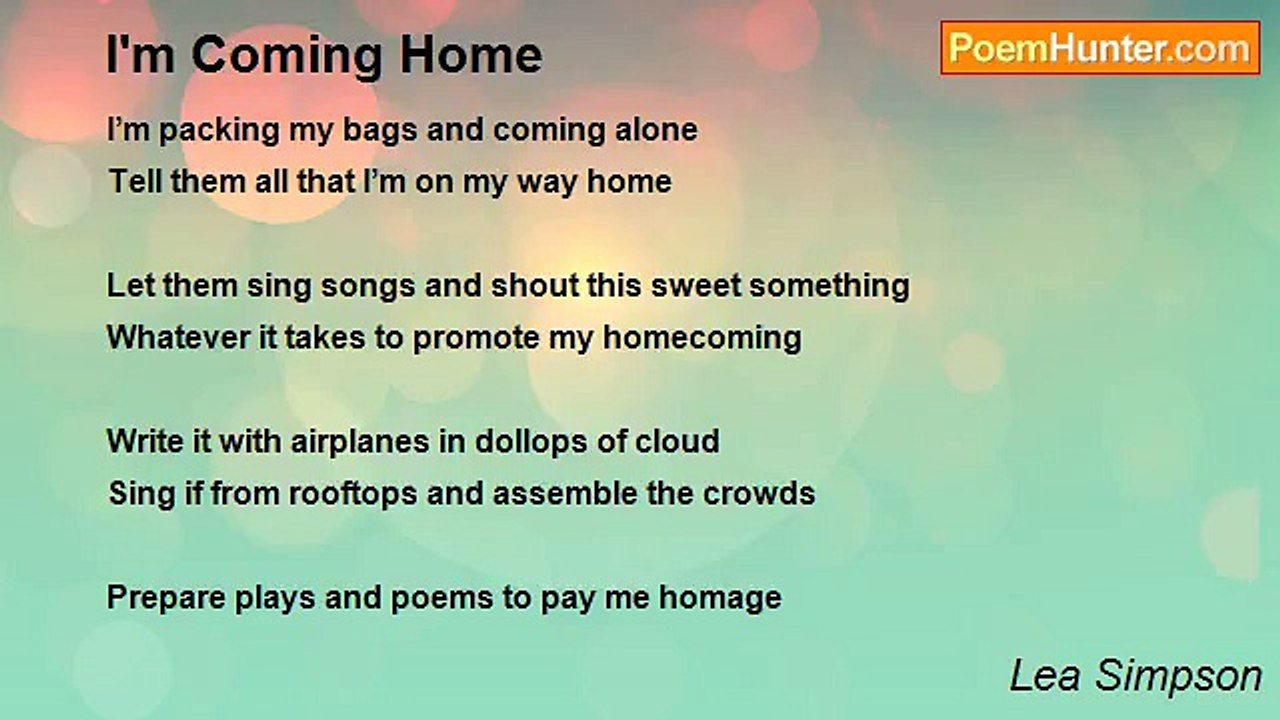 I'm Coming Home

PoemHunter.com

I'm packing my bags and coming alone
Tell them all that I'm on my way home

Let them sing songs and shout this sweet something
Whatever it takes to promote my homecoming

Write it with airplanes in dollops of cloud
Sing if from rooftops and assemble the crowds

Prepare plays and poems to pay me homage

Lea Simpson